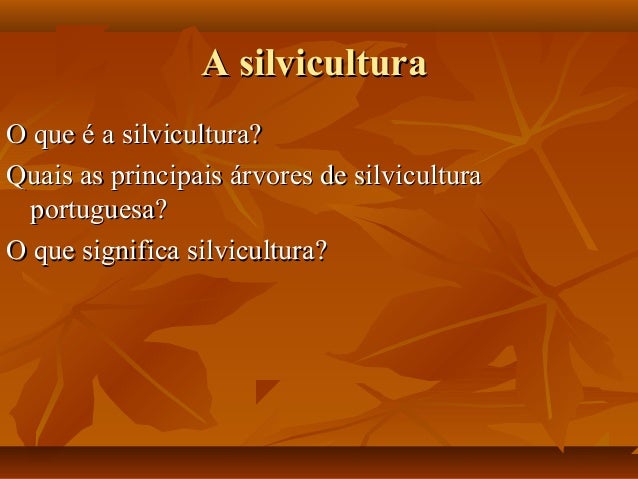 A silvicultura

O que é a silvicultura?

Quais as principais árvores de silvicultura portuguesa?

O que significa silvicultura?